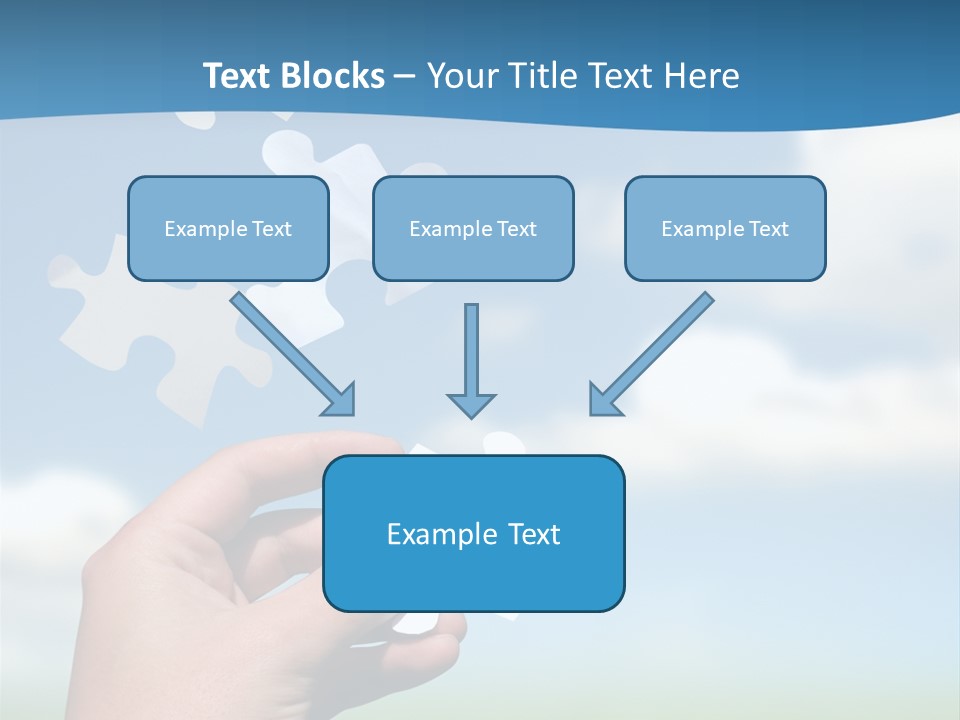 Text Blocks – Your Title Text Here

Example Text

Example Text

Example Text

Example Text